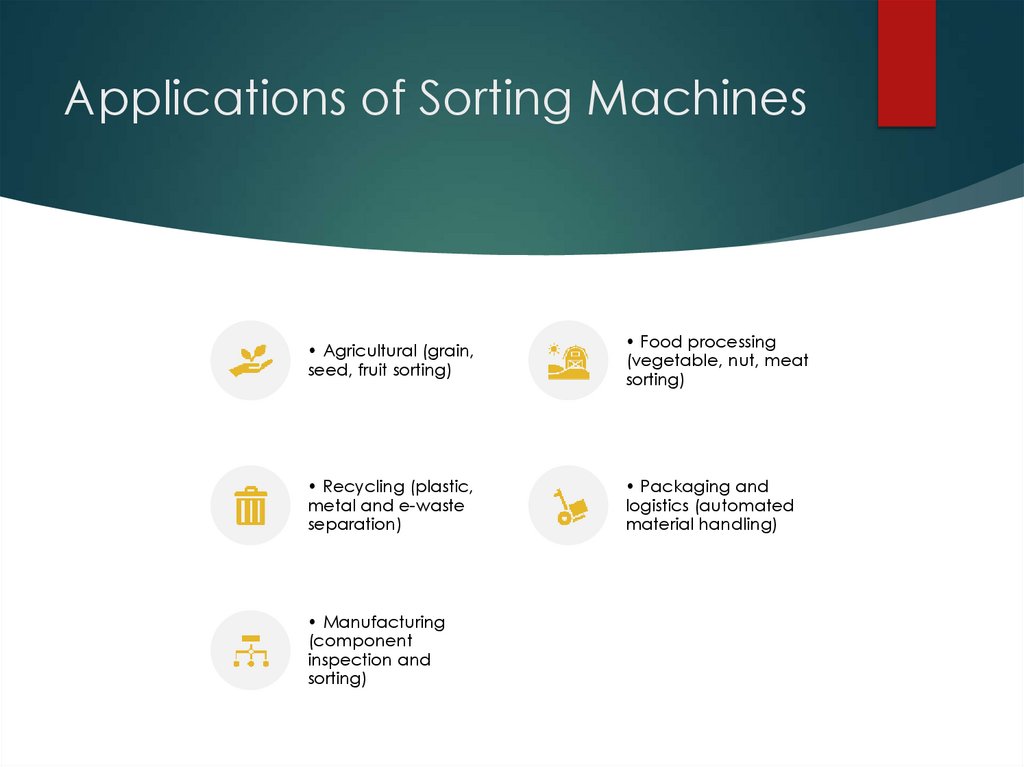 Applications of Sorting Machines

• Agricultural (grain, seed, fruit sorting)

• Food processing (vegetable, nut, meat sorting)

• Recycling (plastic, metal and e-waste separation)

• Packaging and logistics (automated material handling)

• Manufacturing (component inspection and sorting)